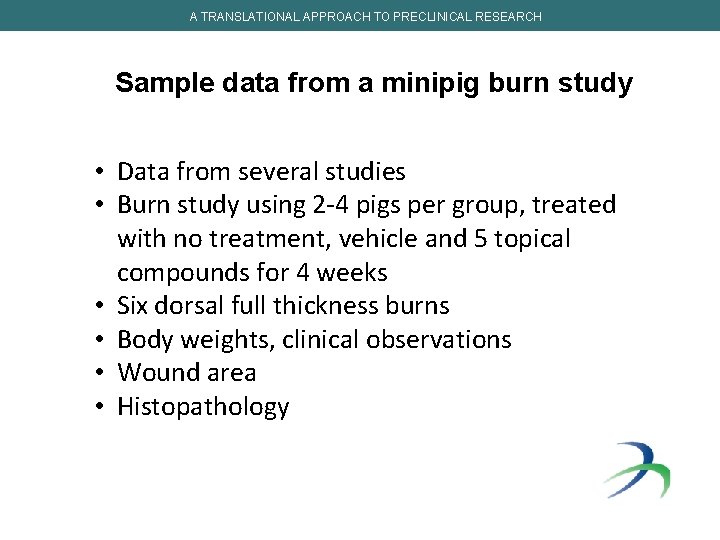 A TRANSLATIONAL APPROACH TO PRECLINICAL RESEARCH

Sample data from a minipig burn study

• Data from several studies
• Burn study using 2-4 pigs per group, treated with no treatment, vehicle and 5 topical compounds for 4 weeks
• Six dorsal full thickness burns
• Body weights, clinical observations
• Wound area
• Histopathology